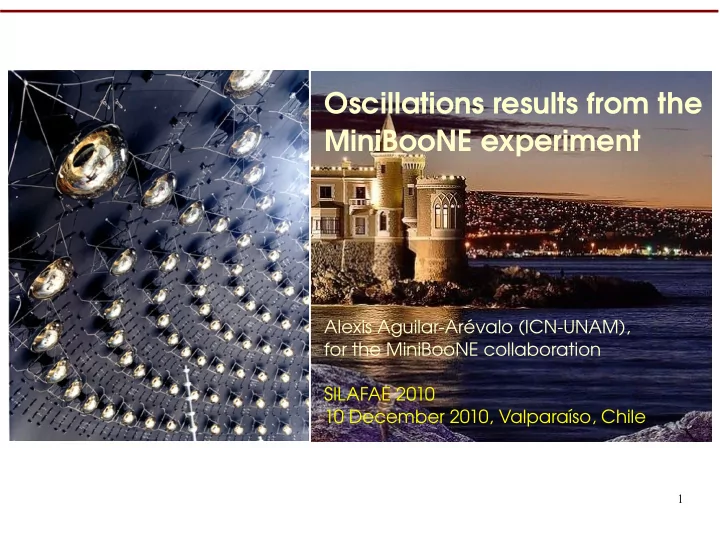 Oscillations results from the MiniBooNE experiment

Alexis Aguilar-Arévalo (ICN-UNAM), for the MiniBooNE collaboration

SILAFAE 2010
10 December 2010, Valparaíso, Chile

1